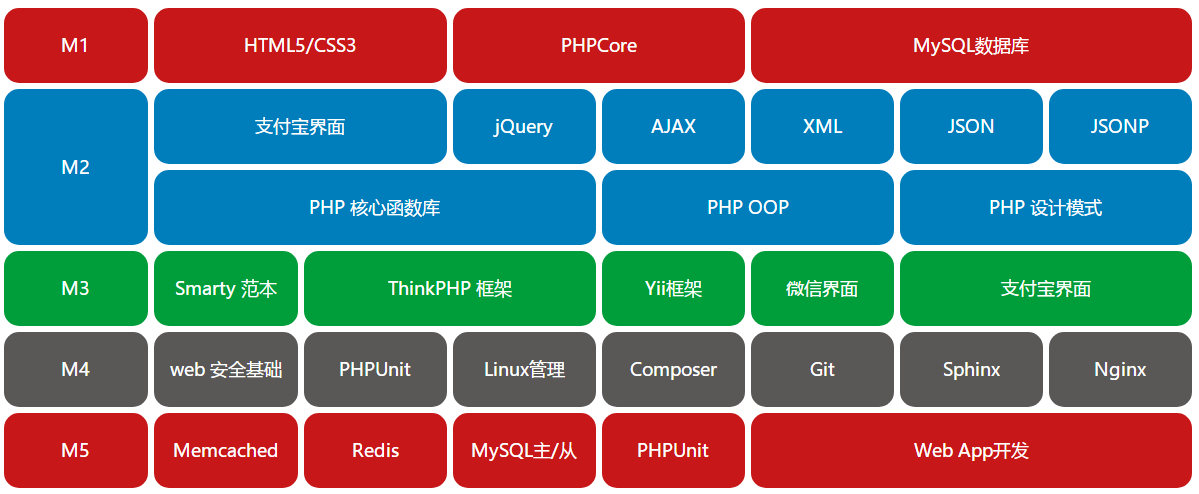 M1
HTML5/CSS3
PHPCore
MySQL数据库

M2
支付宝界面
jQuery
AJAX
XML
JSON
JSONP
PHP 核心函数库
PHP OOP
PHP 设计模式

M3
Smarty 范本
ThinkPHP 框架
Yii框架
微信界面
支付宝界面

M4
web 安全基础
PHPUnit
Linux管理
Composer
Git
Sphinx
Nginx

M5
Memcached
Redis
MySQL主/从
PHPUnit
Web App开发